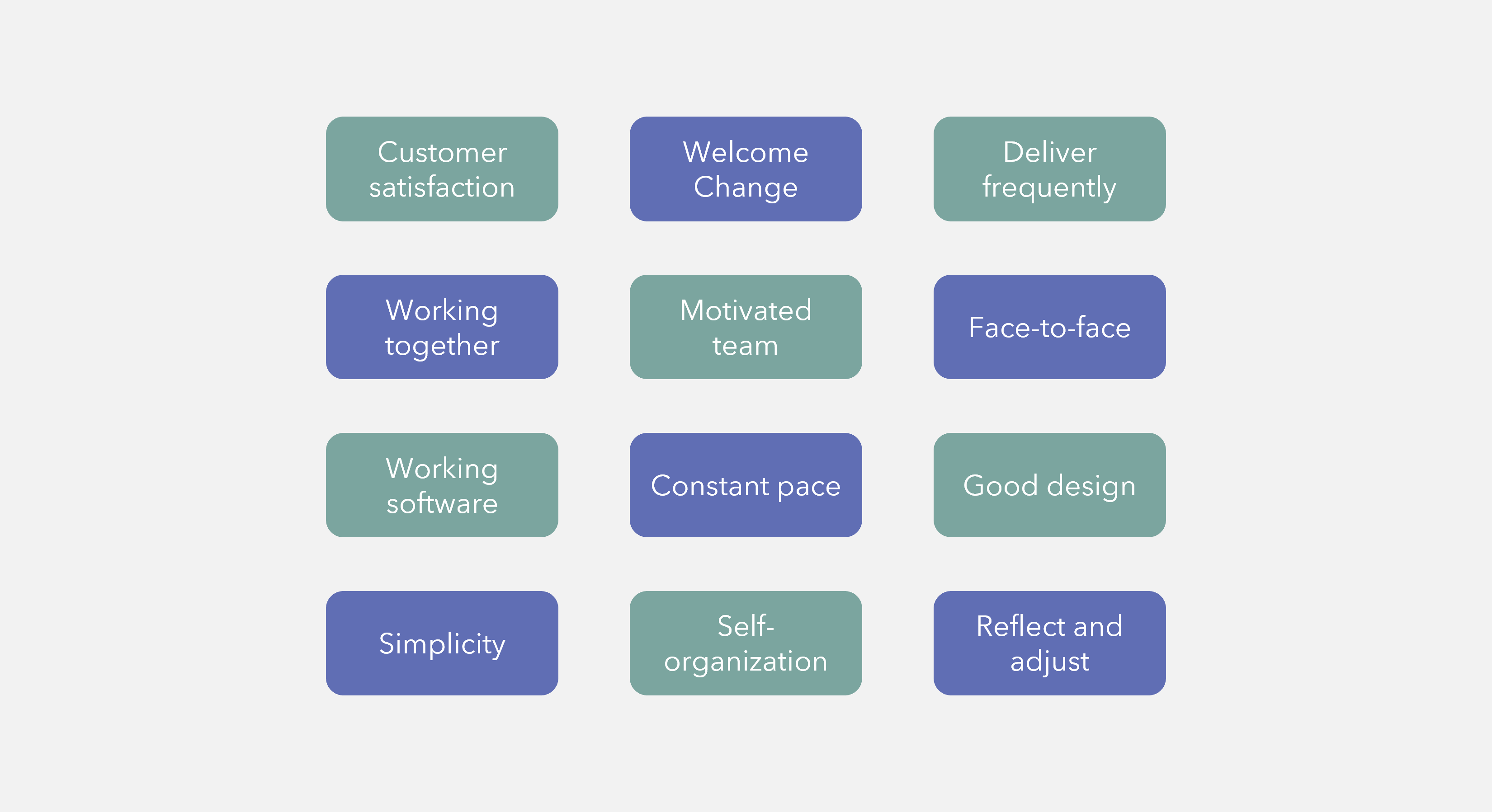 Customer satisfaction

Welcome Change

Deliver frequently

Working together

Motivated team

Face-to-face

Working software

Constant pace

Good design

Simplicity

Self-organization

Reflect and adjust